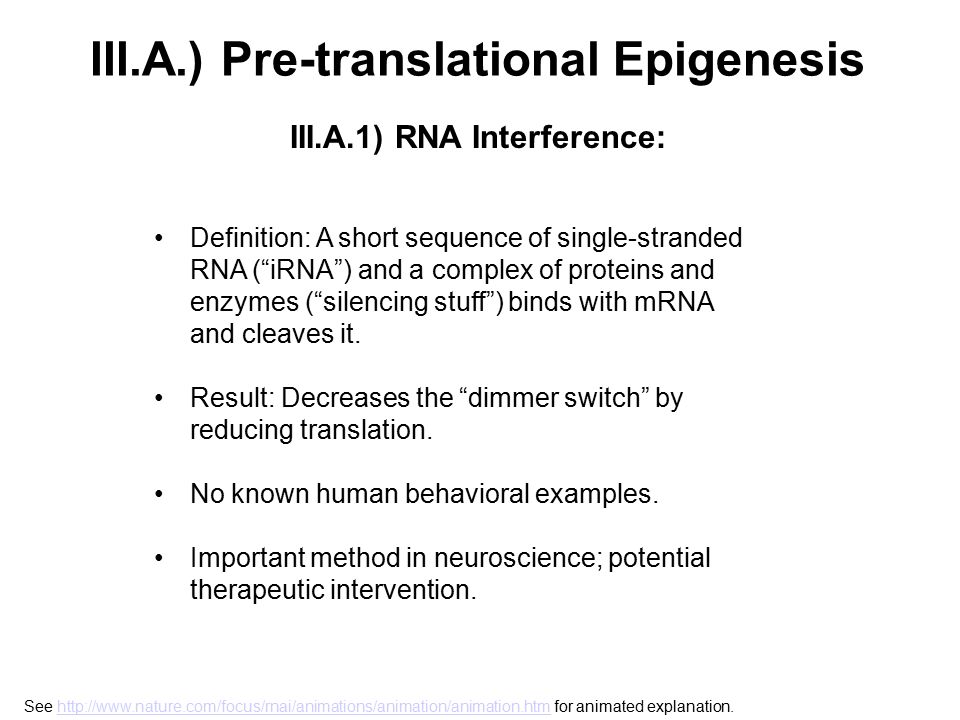 III.A.) Pre-translational Epigenesis

III.A.1) RNA Interference:

• Definition: A short sequence of single-stranded RNA (“iRNA”) and a complex of proteins and enzymes (“silencing stuff”) binds with mRNA and cleaves it.

• Result: Decreases the “dimmer switch” by reducing translation.

• No known human behavioral examples.

• Important method in neuroscience; potential therapeutic intervention.

See http://www.nature.com/focus/rnai/animations/animation/animation.htm for animated explanation.